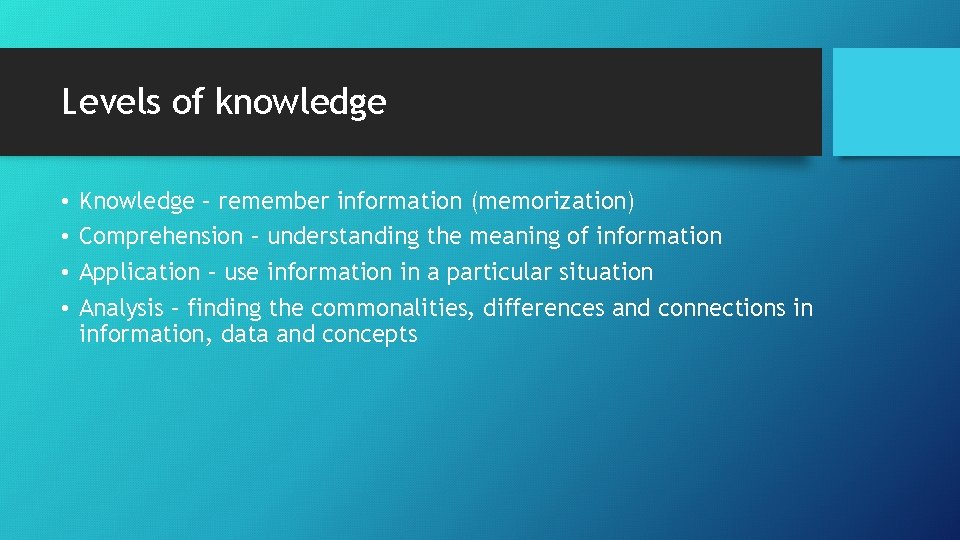 Levels of knowledge

• Knowledge – remember information (memorization)
• Comprehension – understanding the meaning of information
• Application – use information in a particular situation
• Analysis – finding the commonalities, differences and connections in information, data and concepts